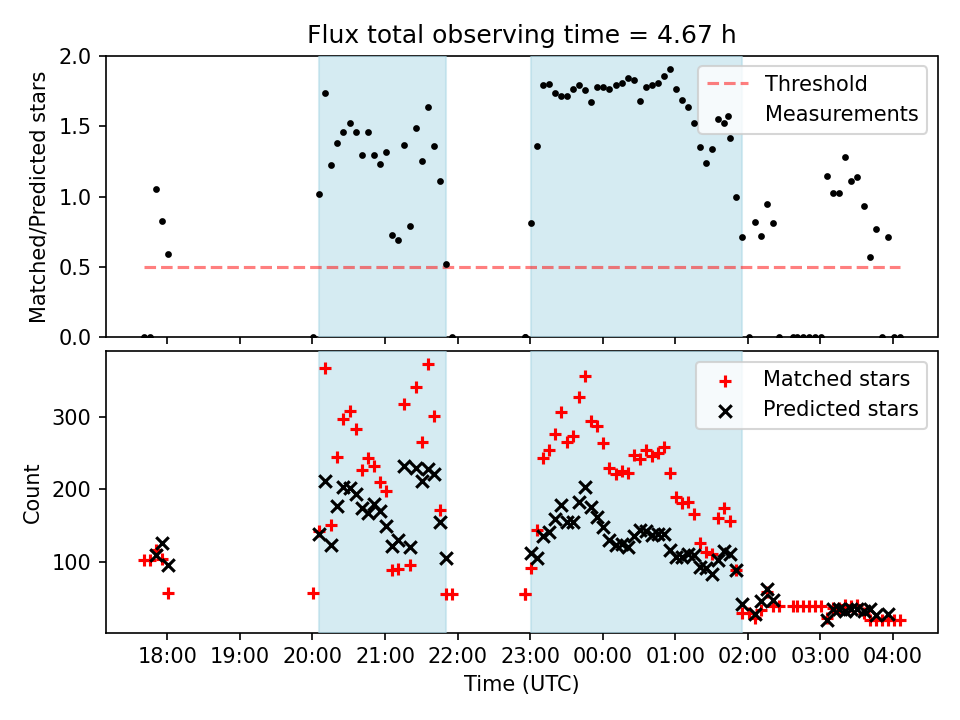 Flux total observing time = 4.67 h

Matched/Predicted stars

2.0
1.5
1.0
0.5
0.0

Threshold
Measurements

Count

300
200
100

Matched stars
Predicted stars

18:00 19:00 20:00 21:00 22:00 23:00 00:00 01:00 02:00 03:00 04:00

Time (UTC)